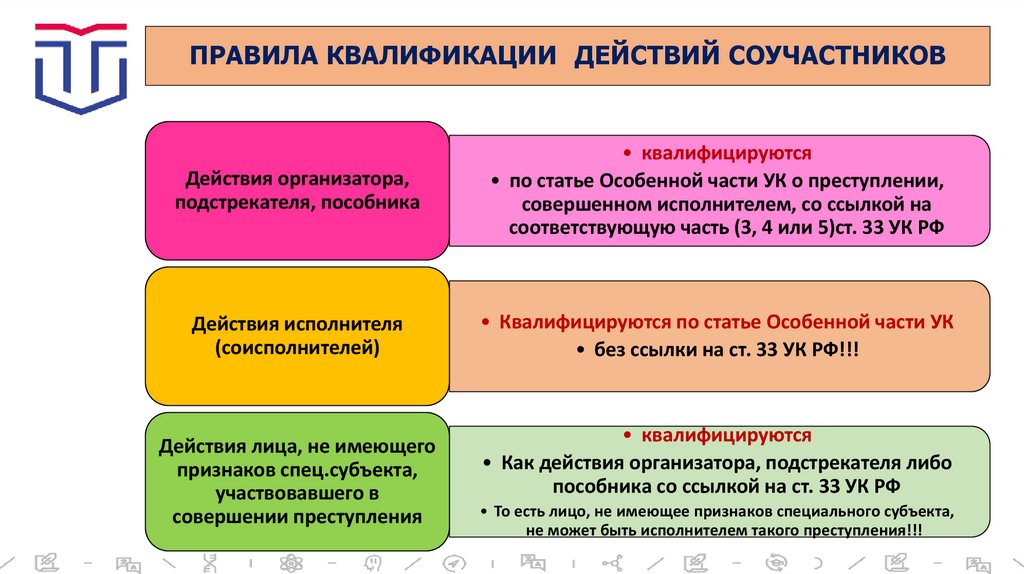 ПРАВИЛА КВАЛИФИКАЦИИ ДЕЙСТВИЙ СОУЧАСТНИКОВ

Действия организатора, подстрекателя, пособника

• квалифицируются
• по статье Особенной части УК о преступлении, совершенном исполнителем, со ссылкой на соответствующую часть (3, 4 или 5)ст. 33 УК РФ

Действия исполнителя (соисполнителей)

• Квалифицируются по статье Особенной части УК
• без ссылки на ст. 33 УК РФ!!!

Действия лица, не имеющего признаков спец.субъекта, участвовавшего в совершении преступления

• квалифицируются
• Как действия организатора, подстрекателя либо пособника со ссылкой на ст. 33 УК РФ
• То есть лицо, не имеющее признаков специального субъекта, не может быть исполнителем такого преступления!!!